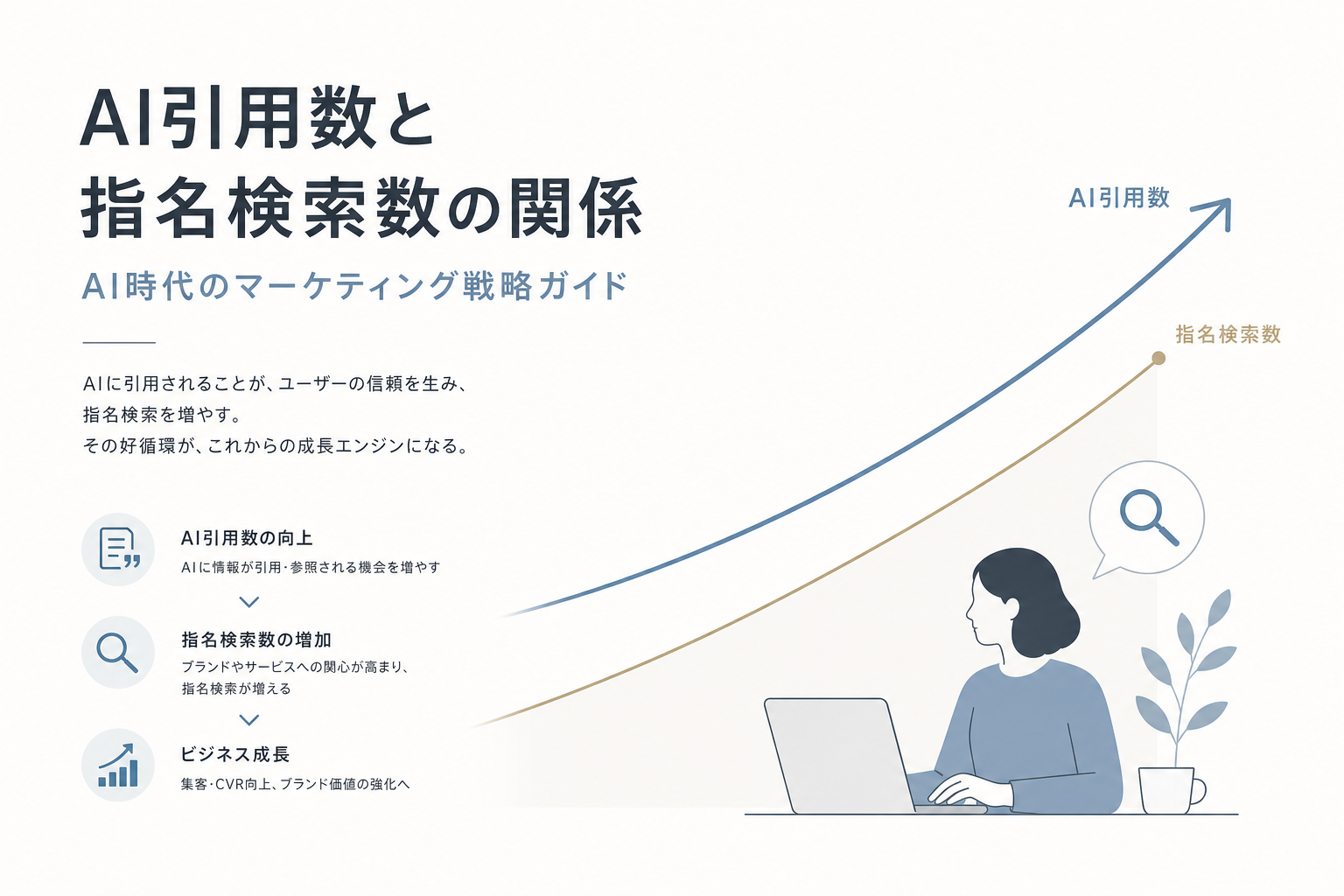 AI引用数と
指名検索数の関係

AI時代のマーケティング戦略ガイド

AIに引用されることが、ユーザーの信頼を生み、
指名検索を増やす。
その好循環が、これからの成長エンジンになる。

AI引用数の向上
AIに情報が引用・参照される機会を増やす

指名検索数の増加
ブランドやサービスへの関心が高まり、
指名検索が増える

ビジネス成長
集客・CVR向上、ブランド価値の強化へ

AI引用数

指名検索数